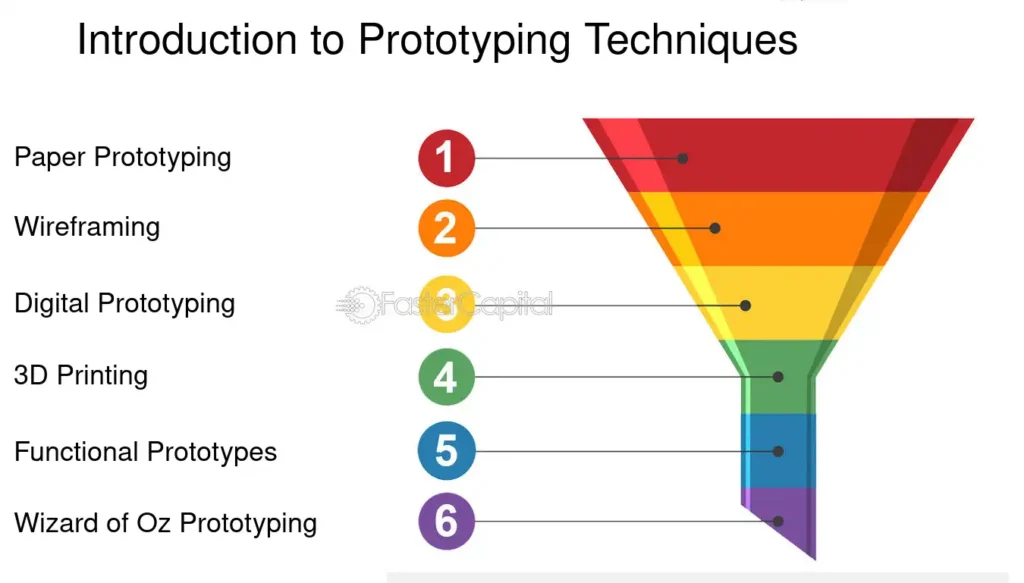 Introduction to Prototyping Techniques

Paper Prototyping
1

Wireframing
2

Digital Prototyping
3

FasterCapital

3D Printing
4

Functional Prototypes
5

Wizard of Oz Prototyping
6